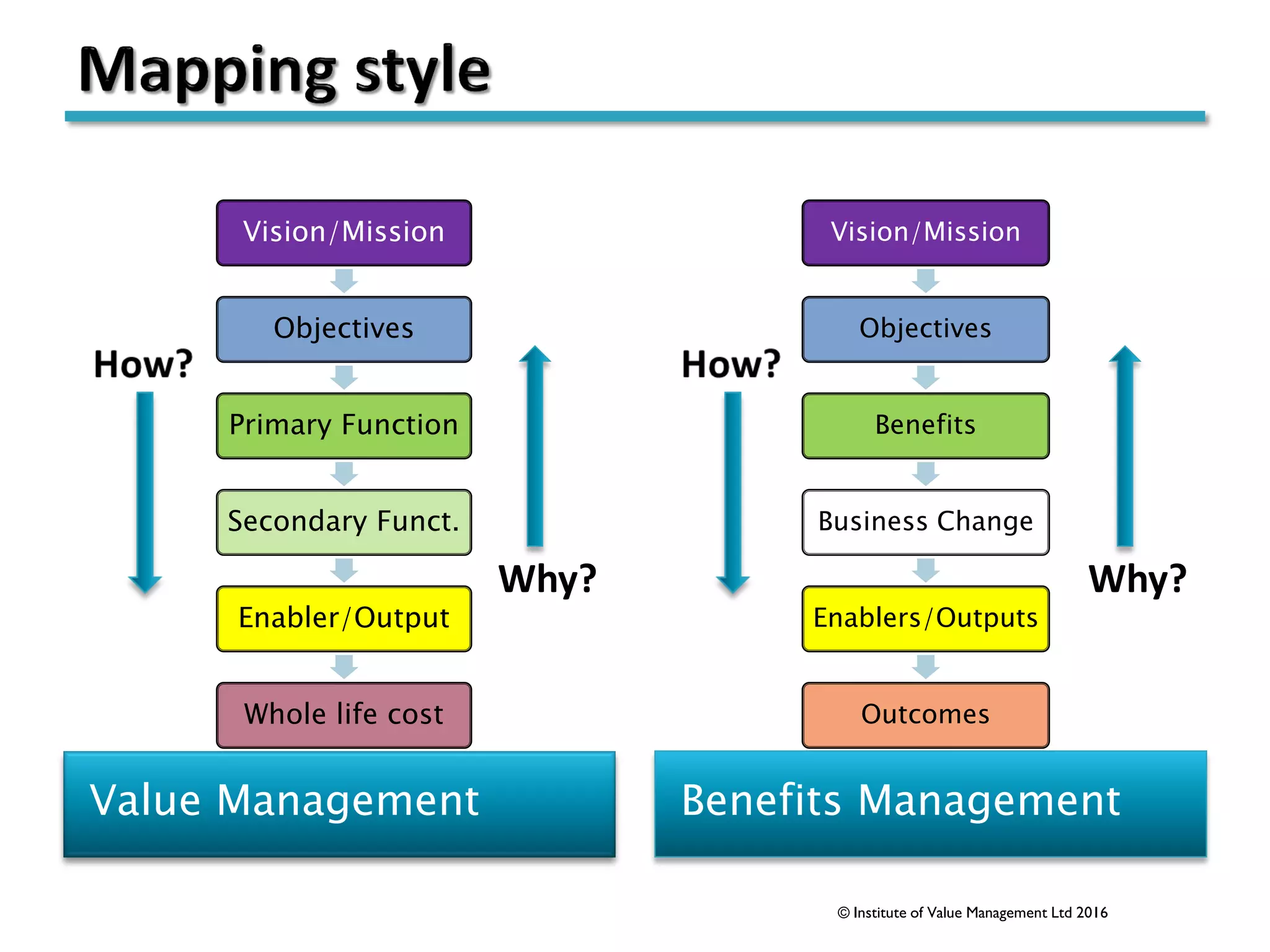 Mapping style

How?

Vision/Mission

Objectives

Primary Function

Secondary Funct.

Enabler/Output

Whole life cost

Why?

Value Management

How?

Vision/Mission

Objectives

Benefits

Business Change

Enablers/Outputs

Outcomes

Why?

Benefits Management

© Institute of Value Management Ltd 2016